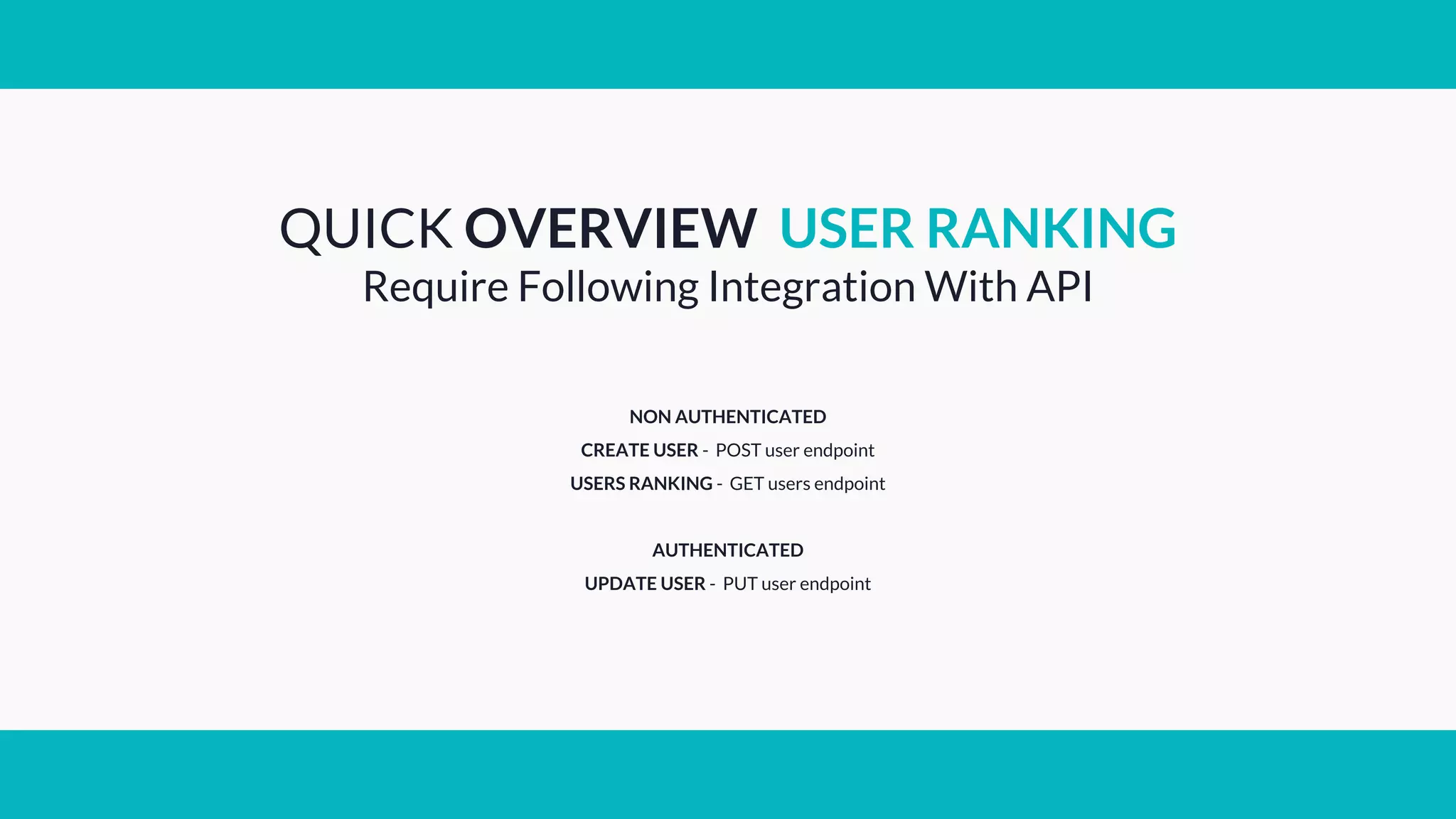 QUICK OVERVIEW USER RANKING
Require Following Integration With API

NON AUTHENTICATED
CREATE USER - POST user endpoint
USERS RANKING - GET users endpoint

AUTHENTICATED
UPDATE USER - PUT user endpoint